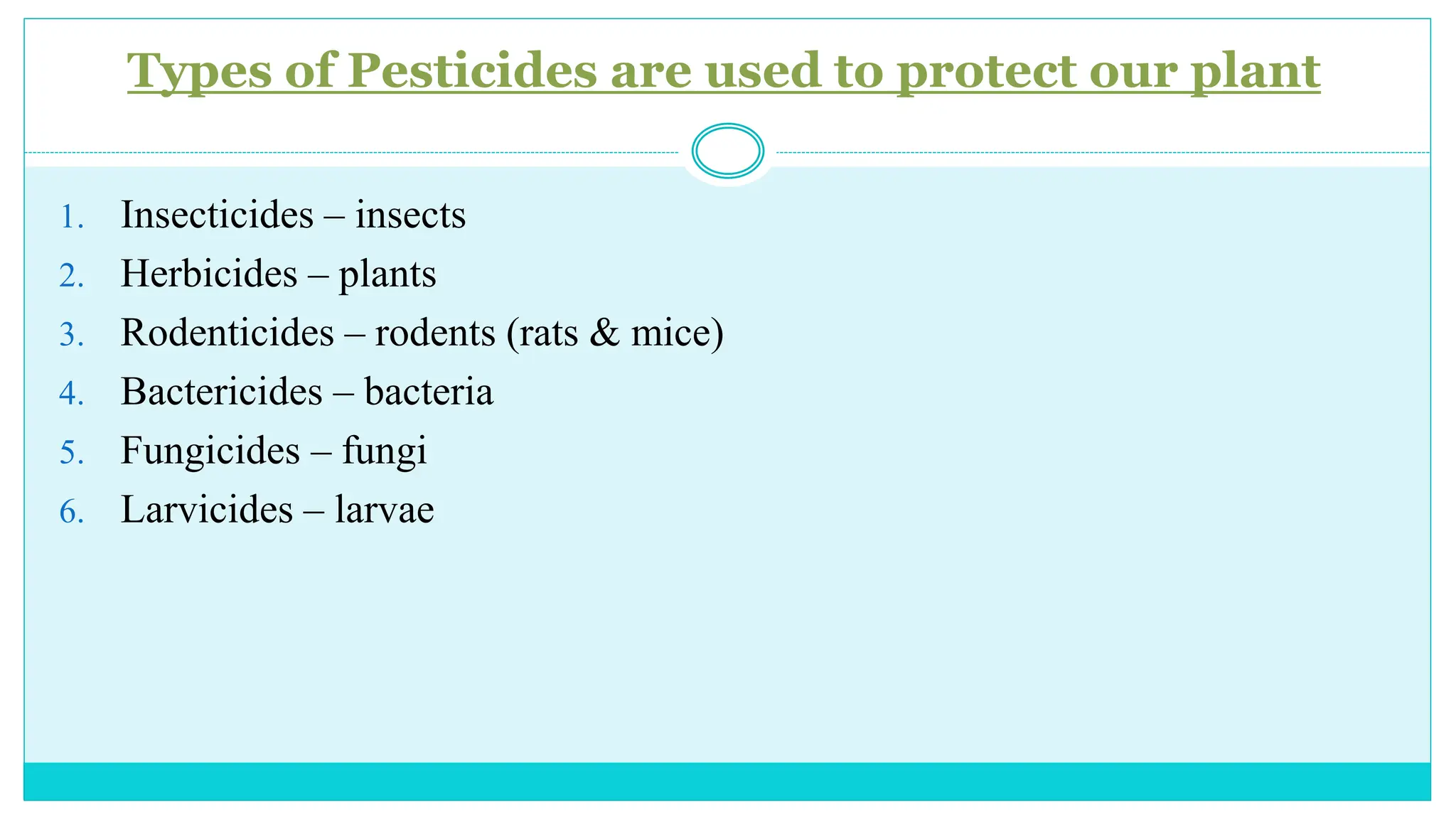 Types of Pesticides are used to protect our plant

1. Insecticides – insects
2. Herbicides – plants
3. Rodenticides – rodents (rats & mice)
4. Bactericides – bacteria
5. Fungicides – fungi
6. Larvicides – larvae